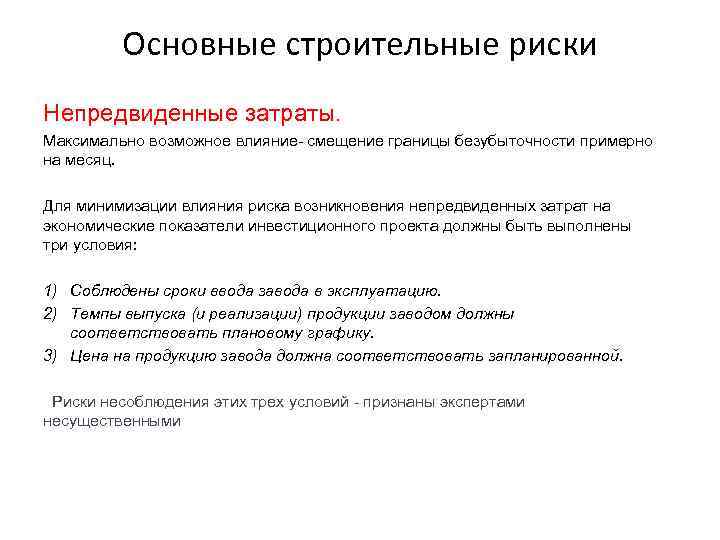 Основные строительные риски

Непредвиденные затраты.

Максимально возможное влияние- смещение границы безубыточности примерно на месяц.

Для минимизации влияния риска возникновения непредвиденных затрат на экономические показатели инвестиционного проекта должны быть выполнены три условия:

1) Соблюдены сроки ввода завода в эксплуатацию.
2) Темпы выпуска (и реализации) продукции заводом должны соответствовать плановому графику.
3) Цена на продукцию завода должна соответствовать запланированной.

Риски несоблюдения этих трех условий - признаны экспертами несущественными